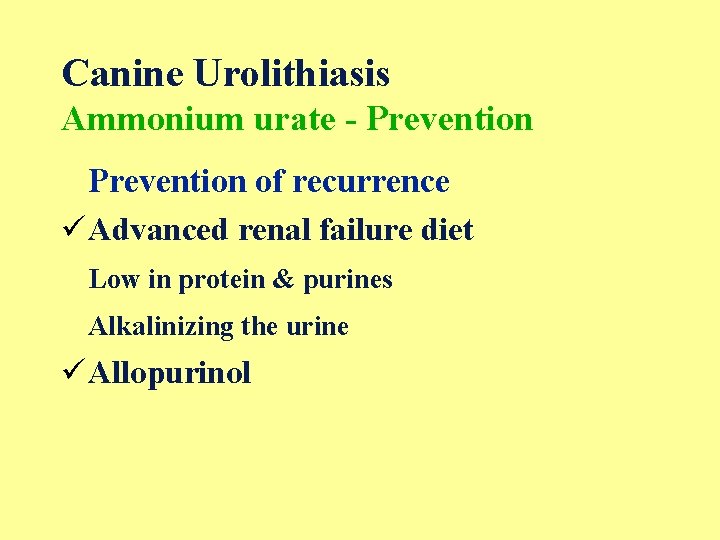 Canine Urolithiasis
Ammonium urate - Prevention

Prevention of recurrence

✓ Advanced renal failure diet

Low in protein & purines

Alkalinizing the urine

✓ Allopurinol